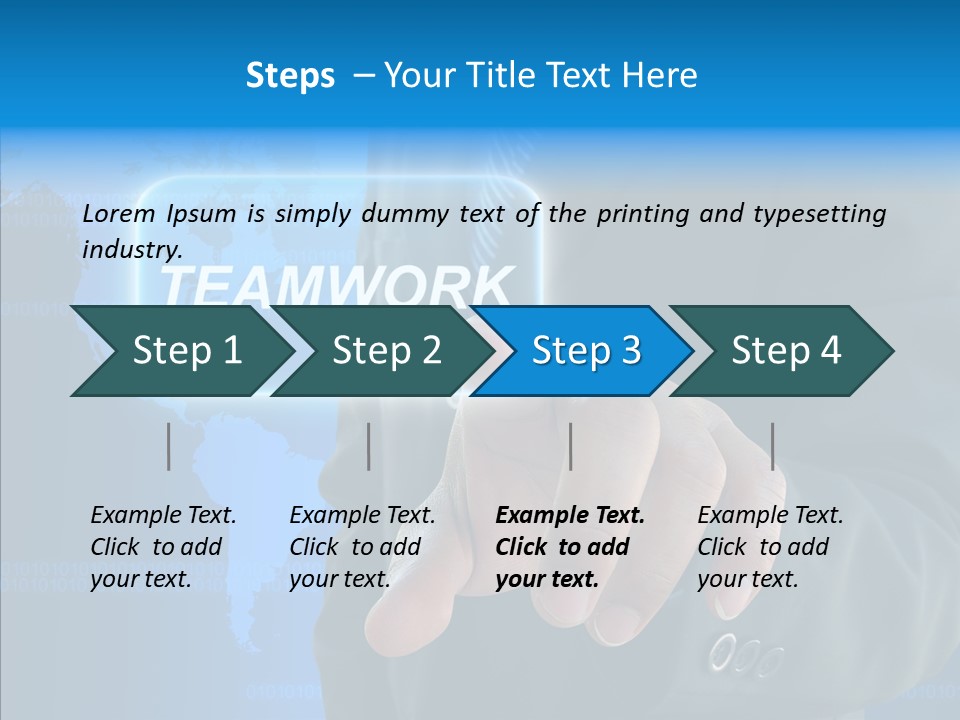 Steps – Your Title Text Here

Lorem Ipsum is simply dummy text of the printing and typesetting industry.

TEAMWORK

Step 1

Step 2

Step 3

Step 4

Example Text. Click to add your text.

Example Text. Click to add your text.

Example Text. Click to add your text.

Example Text. Click to add your text.